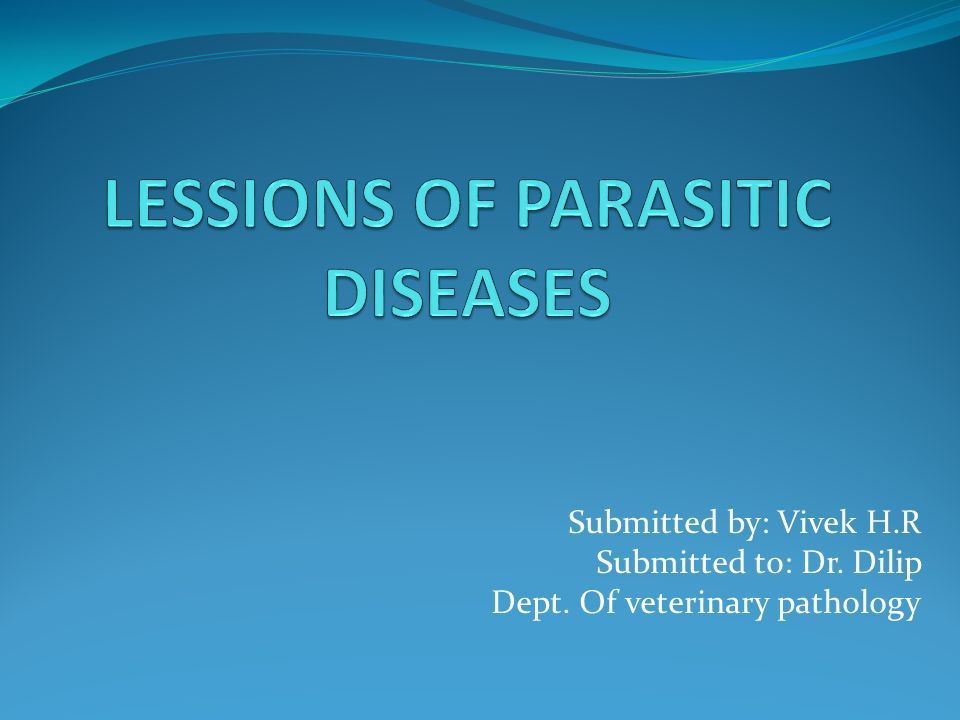 LESSIONS OF PARASITIC DISEASES

Submitted by: Vivek H.R
Submitted to: Dr. Dilip
Dept. Of veterinary pathology